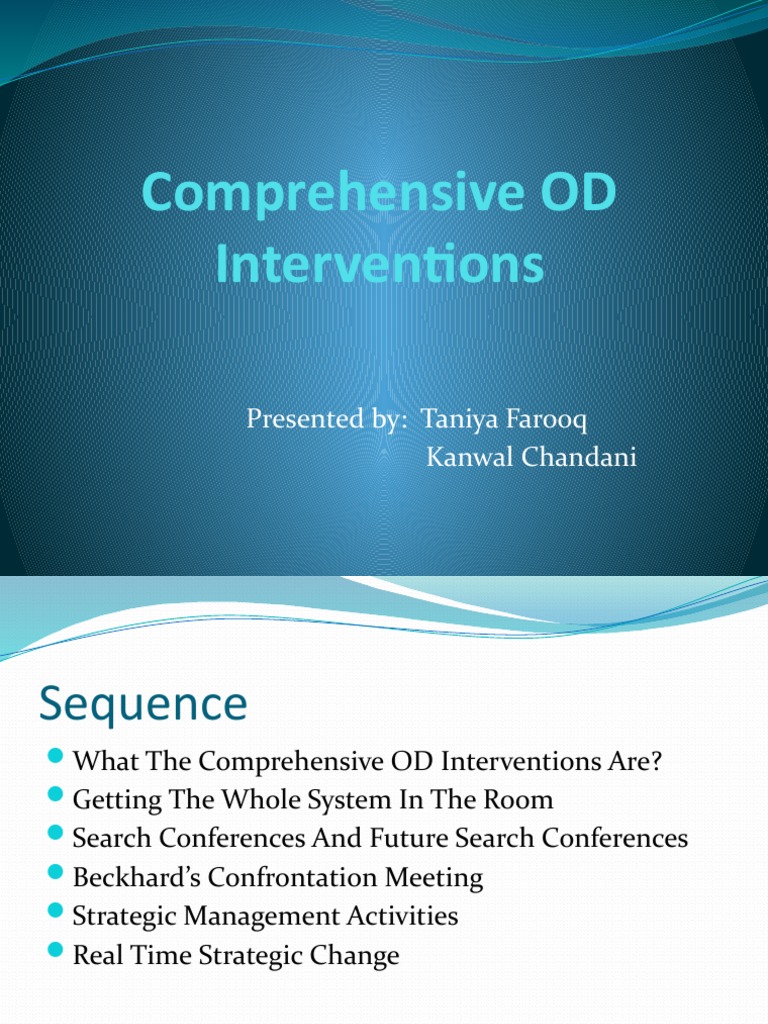 Comprehensive OD Interventions

Presented by: Taniya Farooq
Kanwal Chandani

Sequence

- What The Comprehensive OD Interventions Are?
- Getting The Whole System In The Room
- Search Conferences And Future Search Conferences
- Beckhard's Confrontation Meeting
- Strategic Management Activities
- Real Time Strategic Change